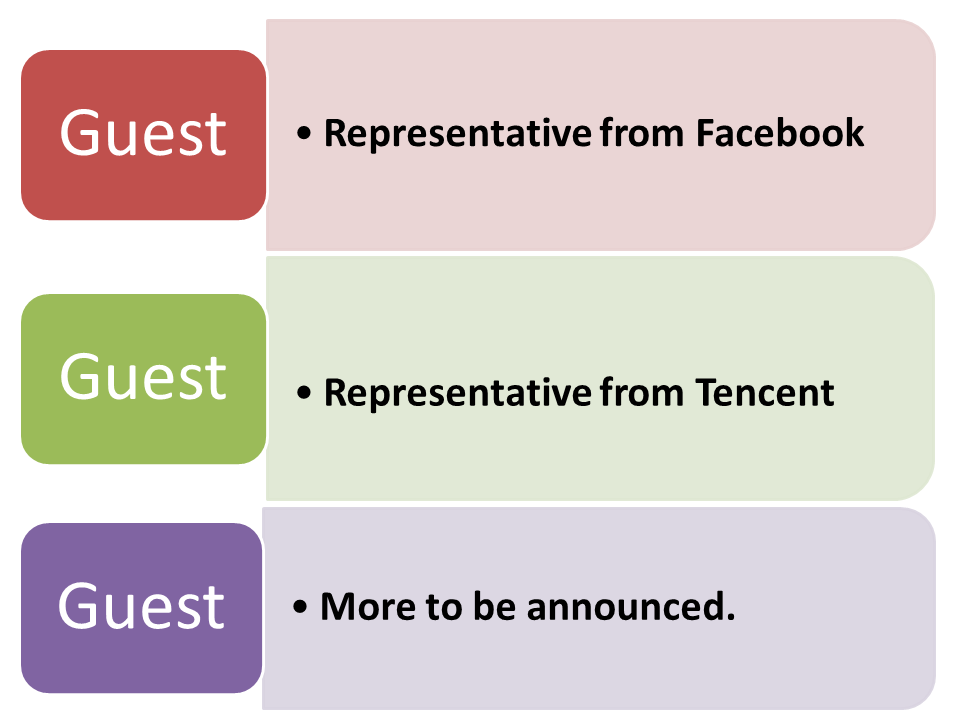 Guest

• Representative from Facebook

Guest

• Representative from Tencent

Guest

• More to be announced.